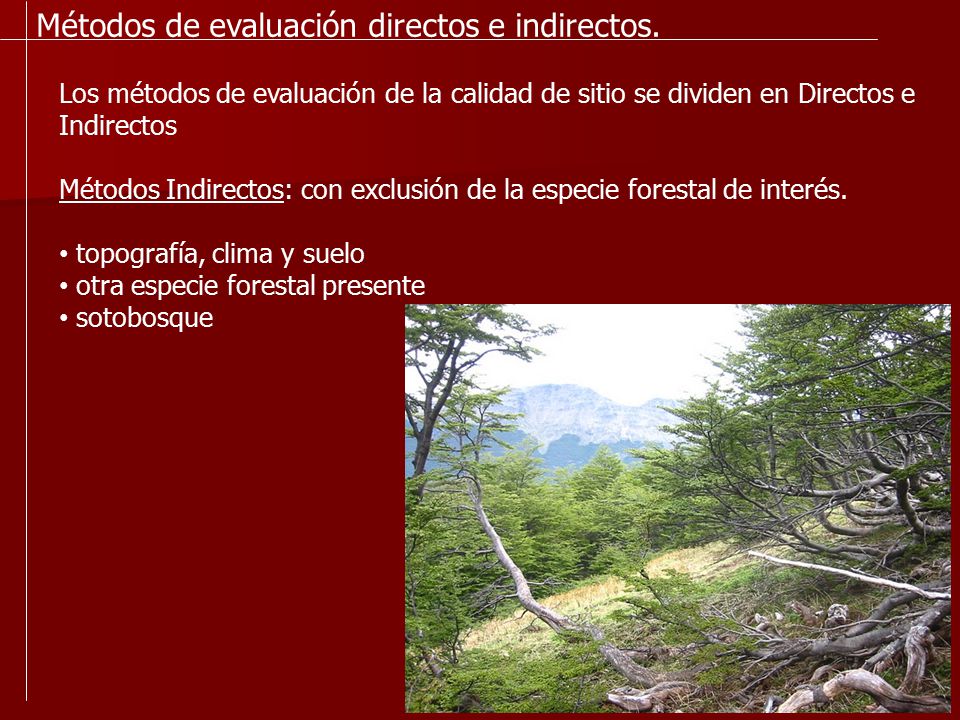 Métodos de evaluación directos e indirectos.

Los métodos de evaluación de la calidad de sitio se dividen en Directos e Indirectos

Métodos Indirectos: con exclusión de la especie forestal de interés.

• topografía, clima y suelo
• otra especie forestal presente
• sotobosque